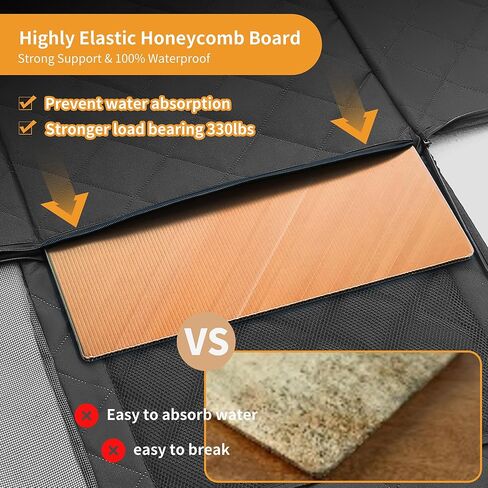 Highly Elastic Honeycomb Board
Strong Support & 100% Waterproof

Prevent water absorption
Stronger load bearing 330lbs

VS

Easy to absorb water
easy to break